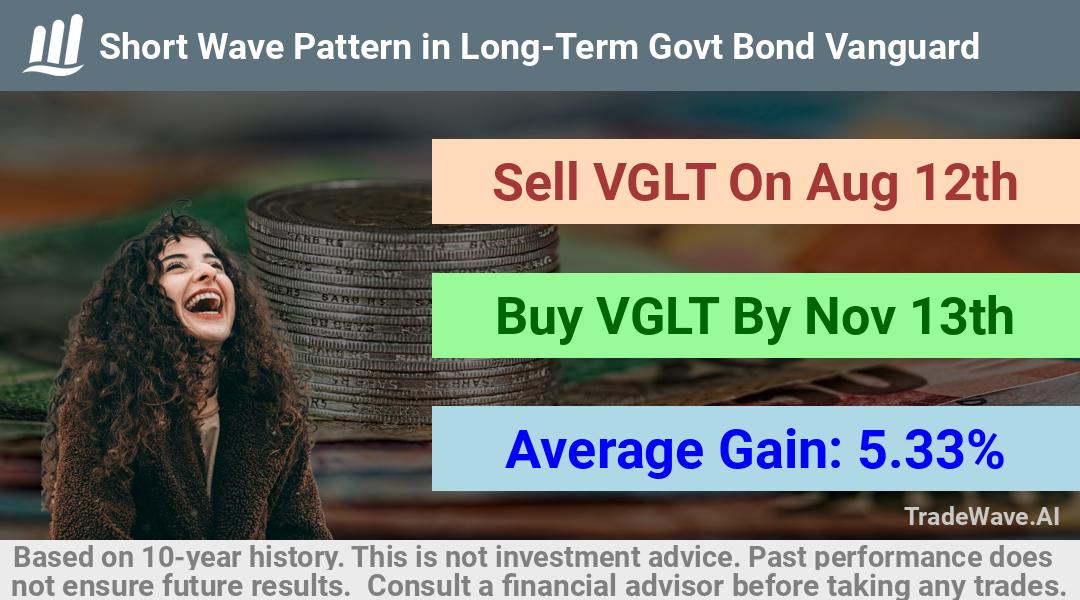 Short Wave Pattern in Long-Term Govt Bond Vanguard

Sell VGLT On Aug 12th

Buy VGLT By Nov 13th

Average Gain: 5.33%

TradeWave.AI

Based on 10-year history. This is not investment advice. Past performance does not ensure future results. Consult a financial advisor before taking any trades.